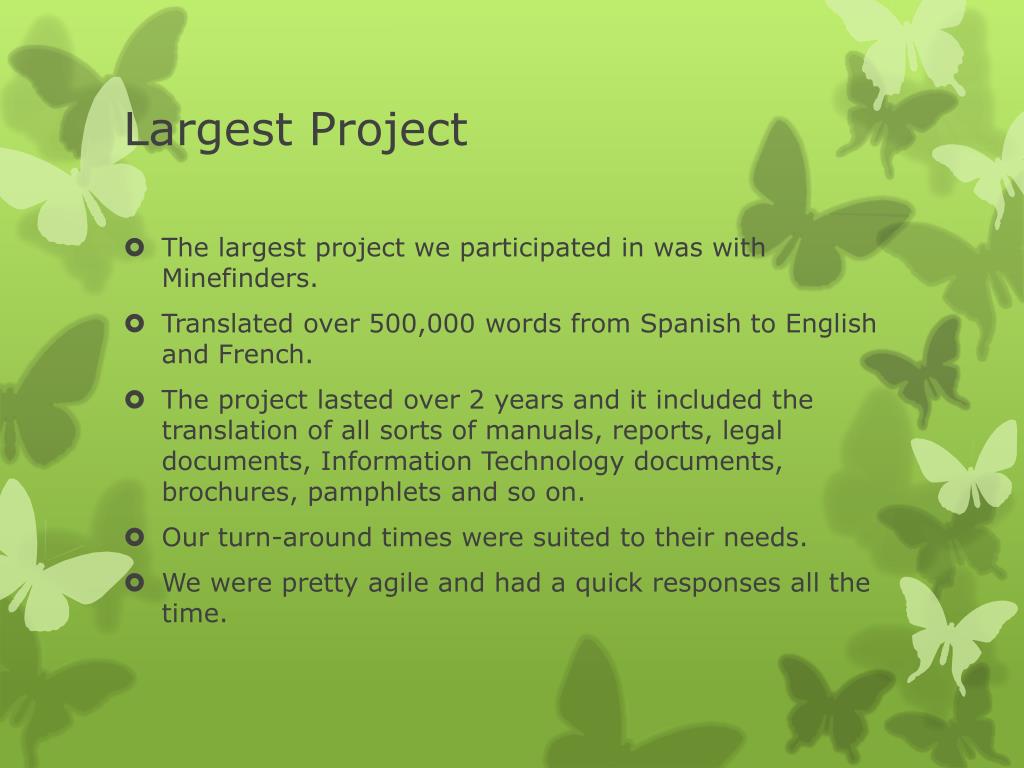 Largest Project

The largest project we participated in was with Minefinders.

Translated over 500,000 words from Spanish to English and French.

The project lasted over 2 years and it included the translation of all sorts of manuals, reports, legal documents, Information Technology documents, brochures, pamphlets and so on.

Our turn-around times were suited to their needs.

We were pretty agile and had a quick responses all the time.